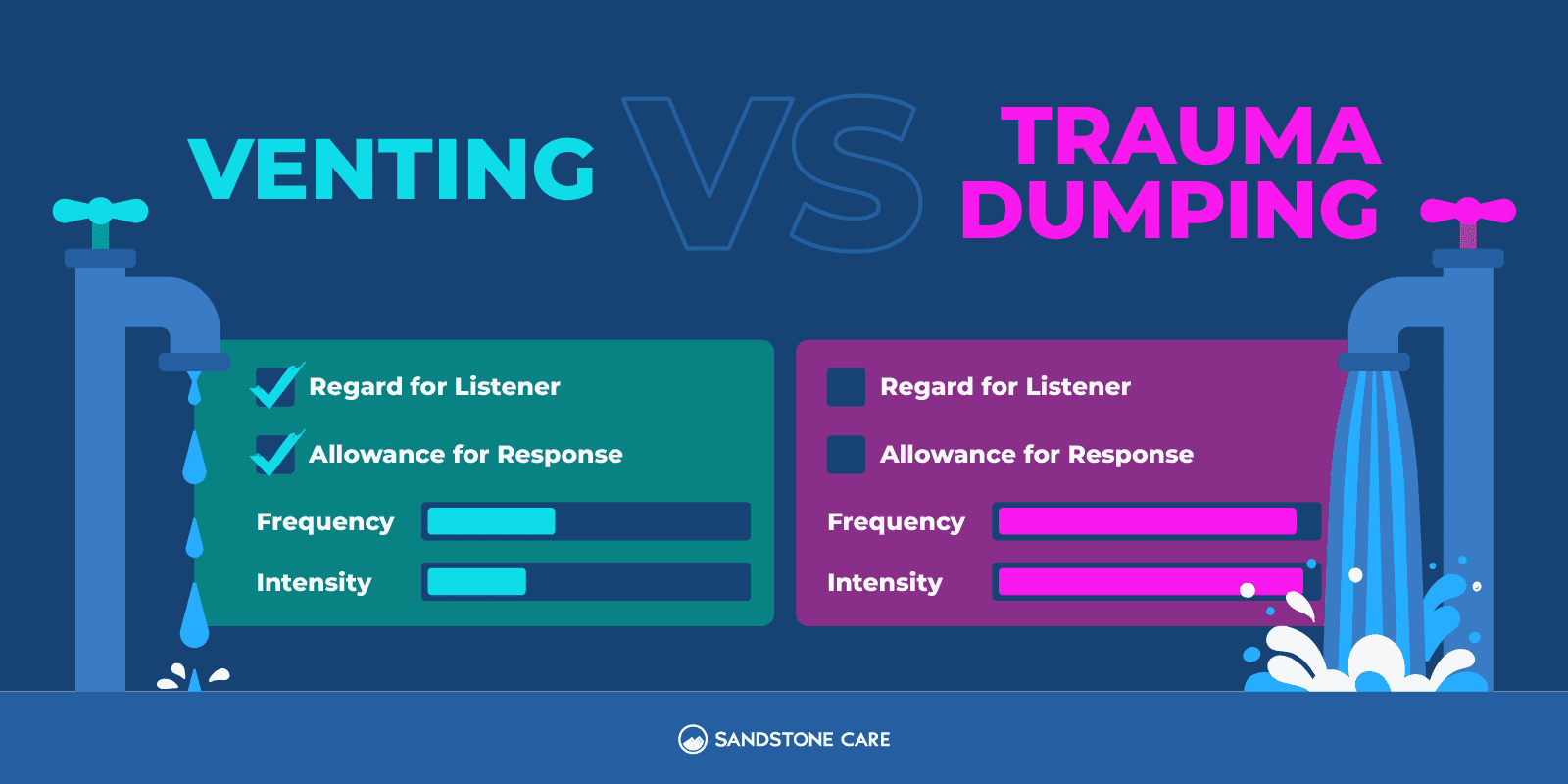 VENTING VS TRAUMA DUMPING

Regard for Listener

Allowance for Response

Frequency

Intensity

Regard for Listener

Allowance for Response

Frequency

Intensity

SANDSTONE CARE